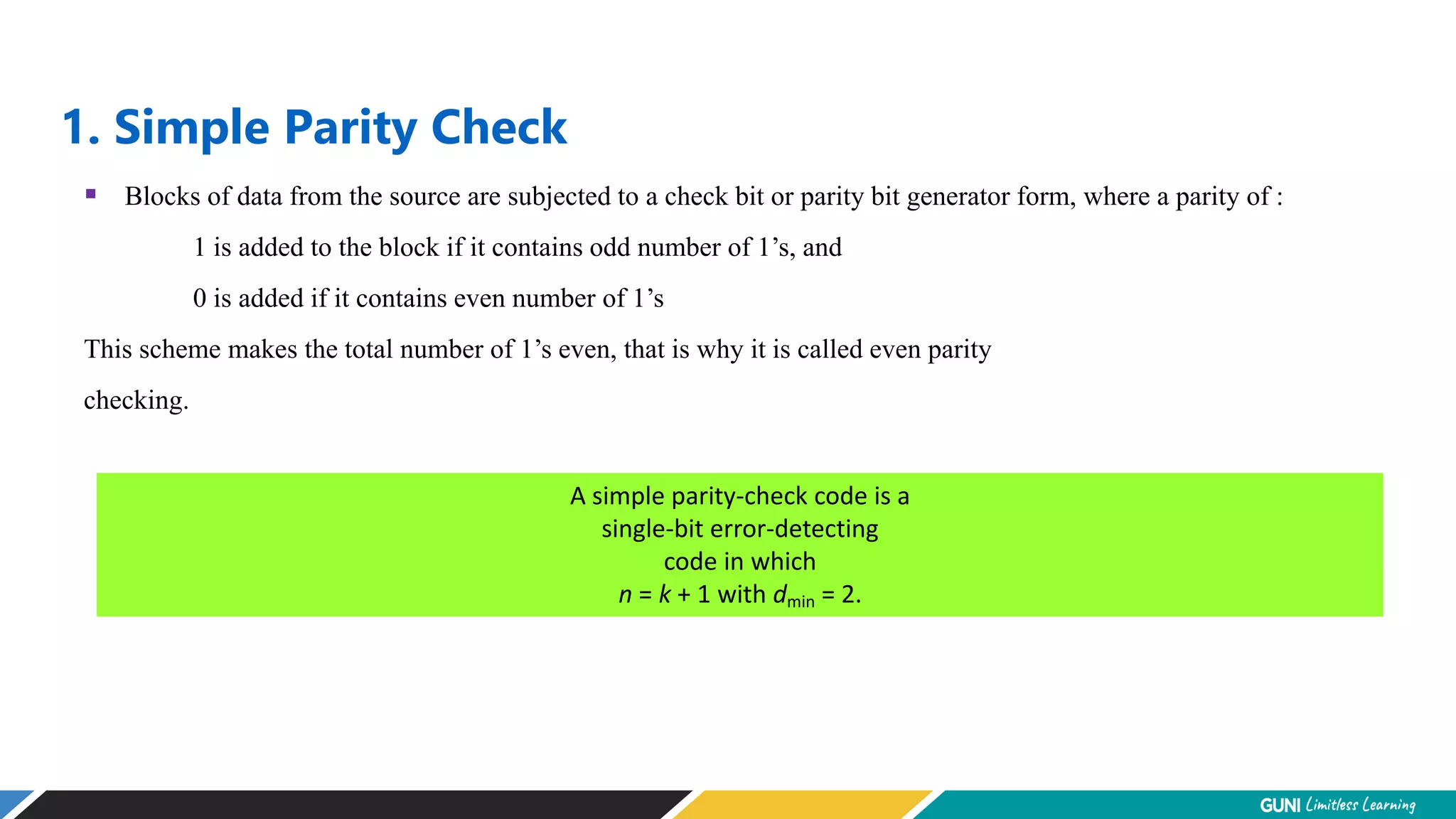 1. Simple Parity Check

▪ Blocks of data from the source are subjected to a check bit or parity bit generator form, where a parity of :

1 is added to the block if it contains odd number of 1’s, and

0 is added if it contains even number of 1’s

This scheme makes the total number of 1’s even, that is why it is called even parity checking.

A simple parity-check code is a single-bit error-detecting code in which $n = k + 1$ with $d_{min} = 2$.

GUNI Limitless Learning